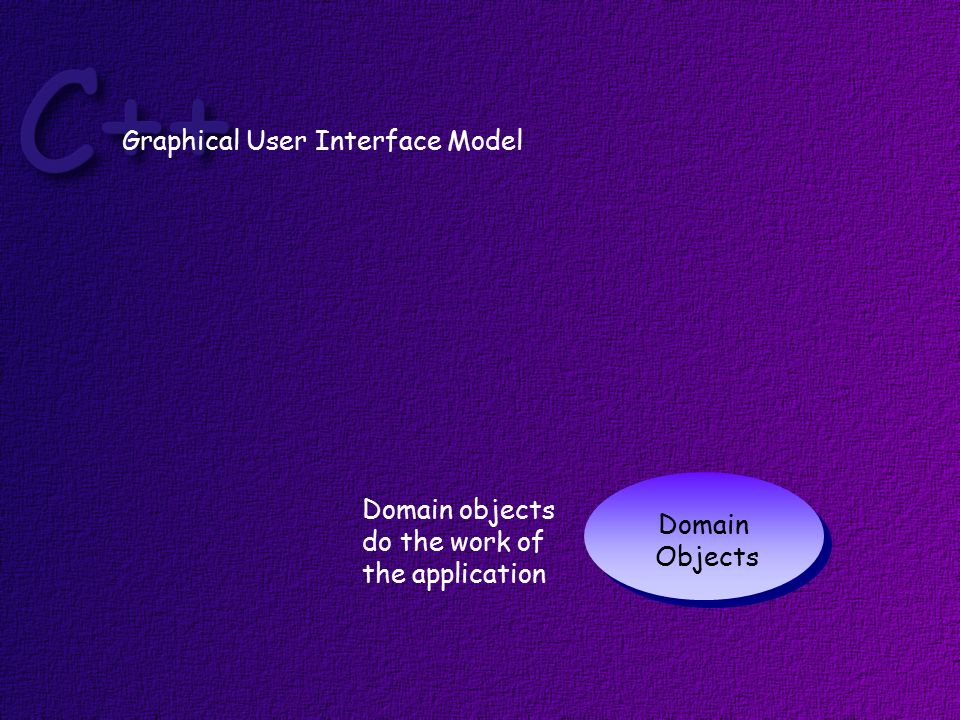 C++

Graphical User Interface Model

Domain objects do the work of the application

Domain Objects